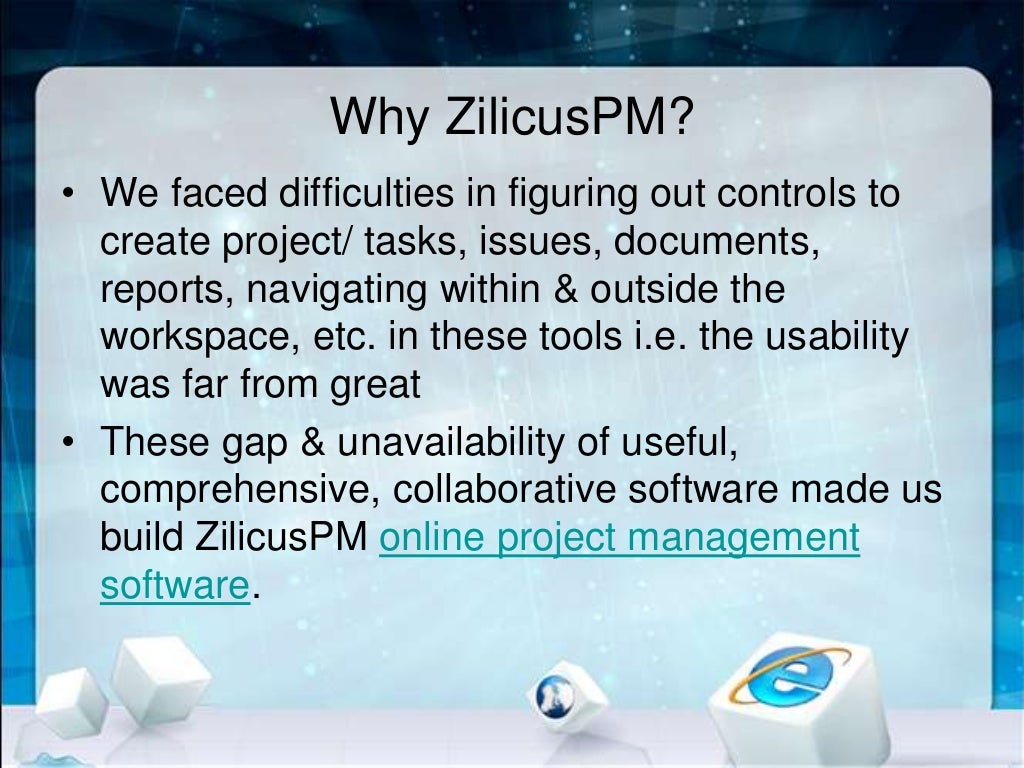 Why ZilicusPM?

• We faced difficulties in figuring out controls to create project/ tasks, issues, documents, reports, navigating within & outside the workspace, etc. in these tools i.e. the usability was far from great

• These gap & unavailability of useful, comprehensive, collaborative software made us build ZilicusPM online project management software.